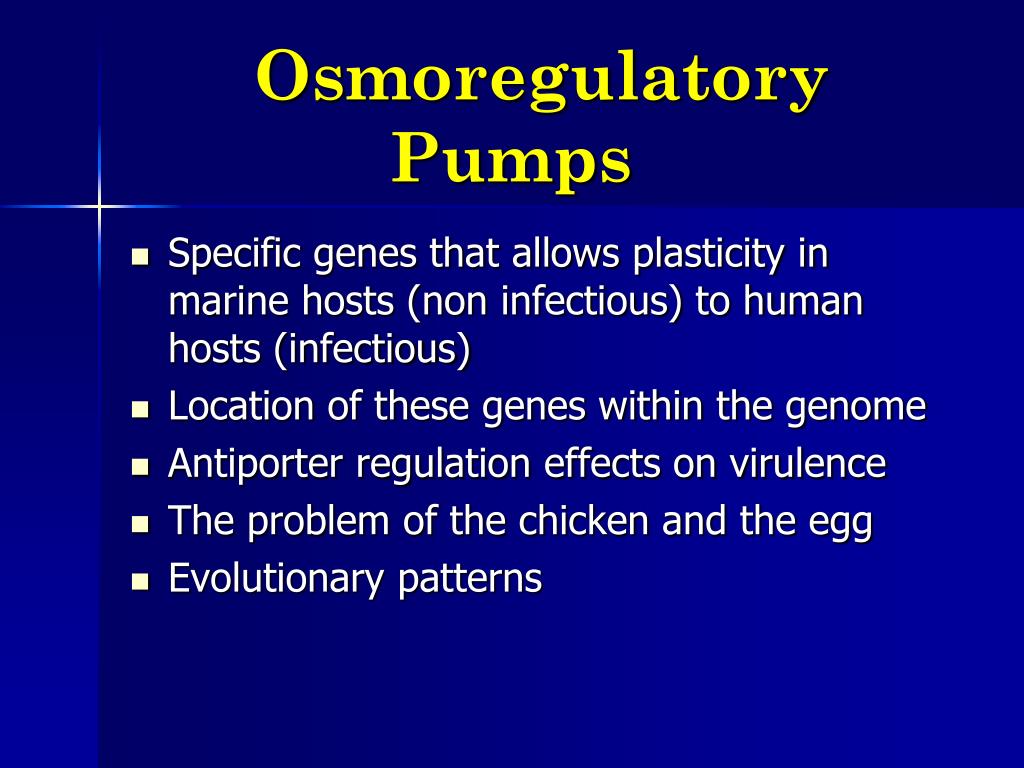 Osmoregulatory Pumps

- Specific genes that allows plasticity in marine hosts (non infectious) to human hosts (infectious)
- Location of these genes within the genome
- Antiporter regulation effects on virulence
- The problem of the chicken and the egg
- Evolutionary patterns